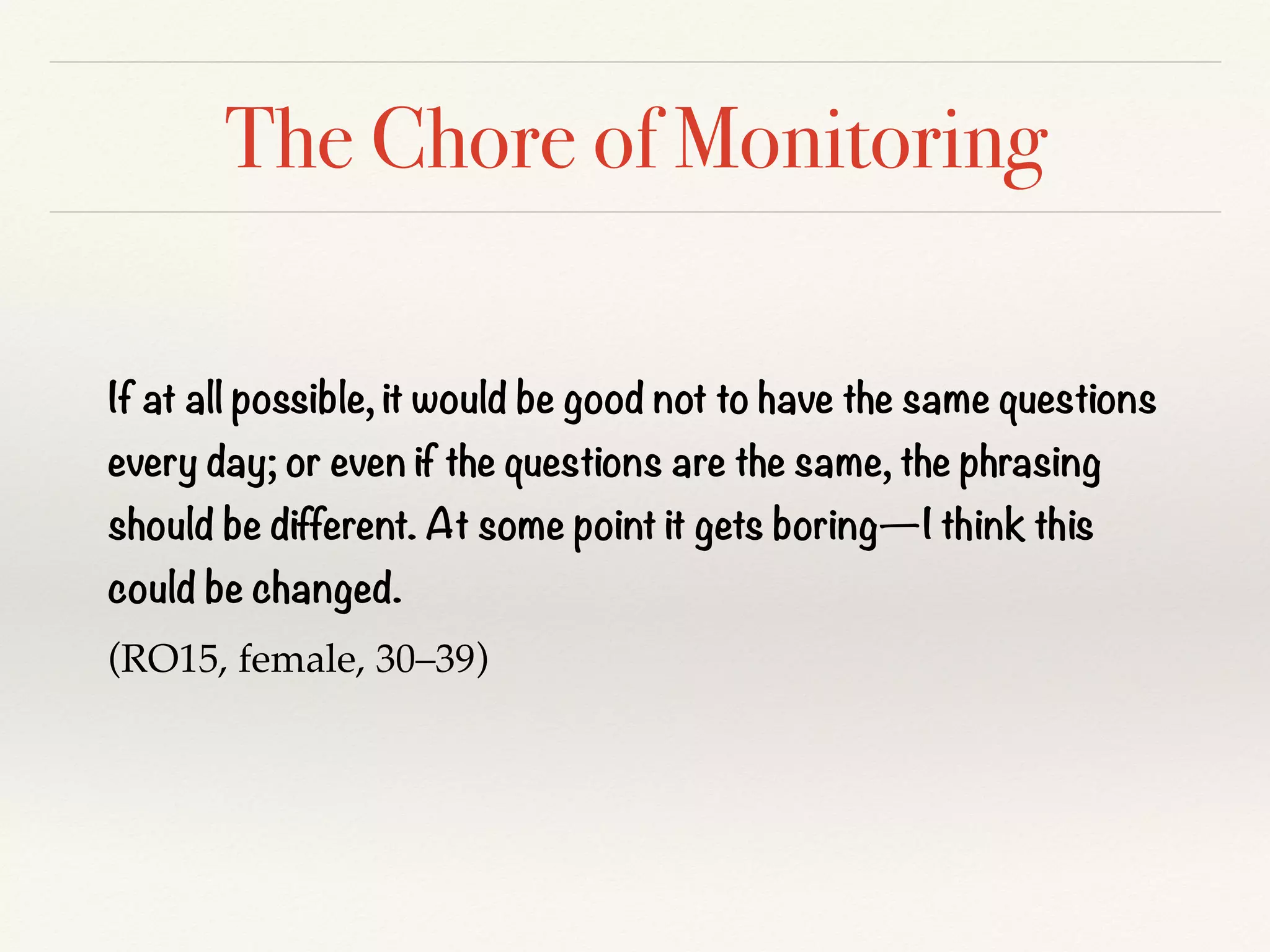 The Chore of Monitoring

If at all possible, it would be good not to have the same questions every day; or even if the questions are the same, the phrasing should be different. At some point it gets boring—I think this could be changed.

(RO15, female, 30–39)